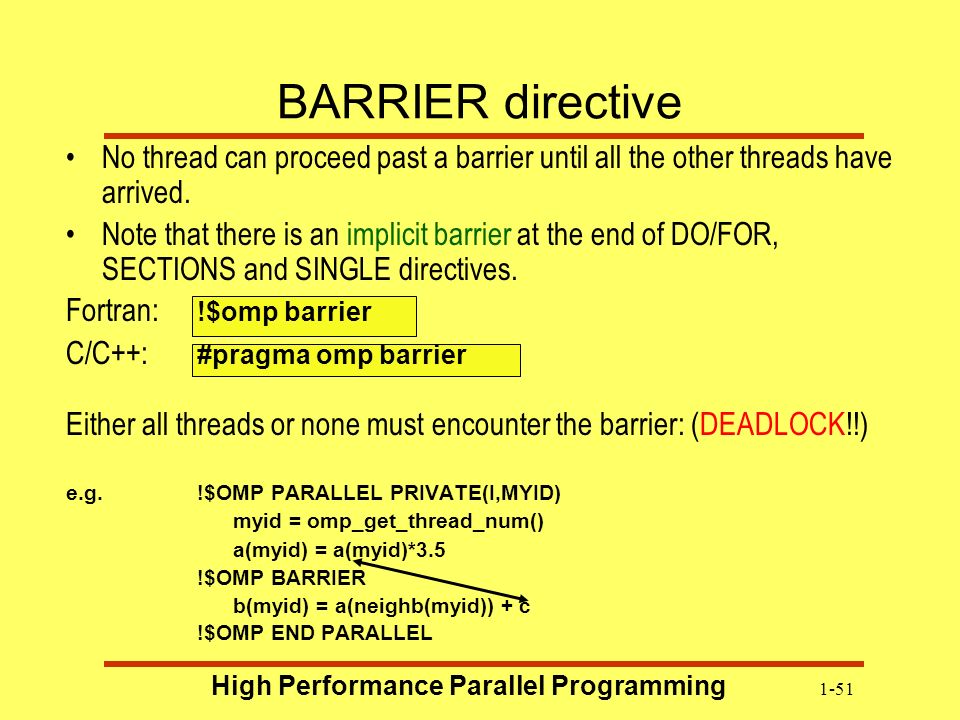 BARRIER directive

• No thread can proceed past a barrier until all the other threads have arrived.

• Note that there is an implicit barrier at the end of DO/FOR, SECTIONS and SINGLE directives.

Fortran: !$omp barrier

C/C++: #pragma omp barrier

Either all threads or none must encounter the barrier: (DEADLOCK!!)

e.g. !$OMP PARALLEL PRIVATE(I,MYID)
myid = omp_get_thread_num()
a(myid) = a(myid)*3.5
!$OMP BARRIER
b(myid) = a(neighb(myid)) + c
!$OMP END PARALLEL

High Performance Parallel Programming 1-51